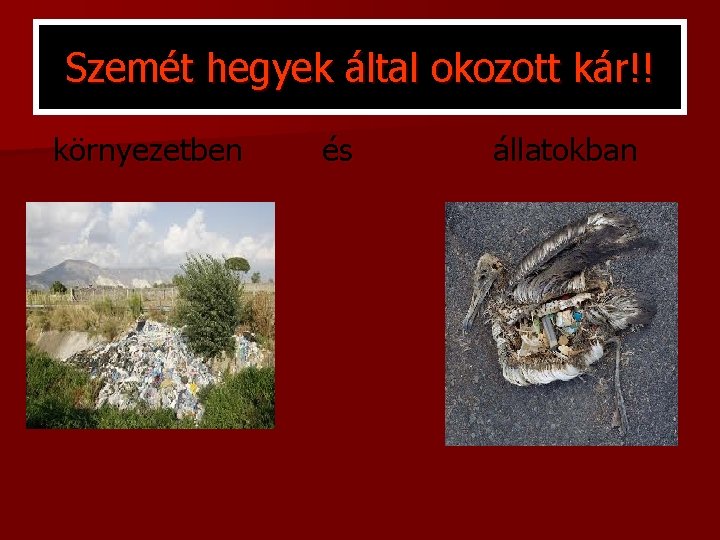 Szemét hegyek által okozott kár!!

környezetben és állatokban